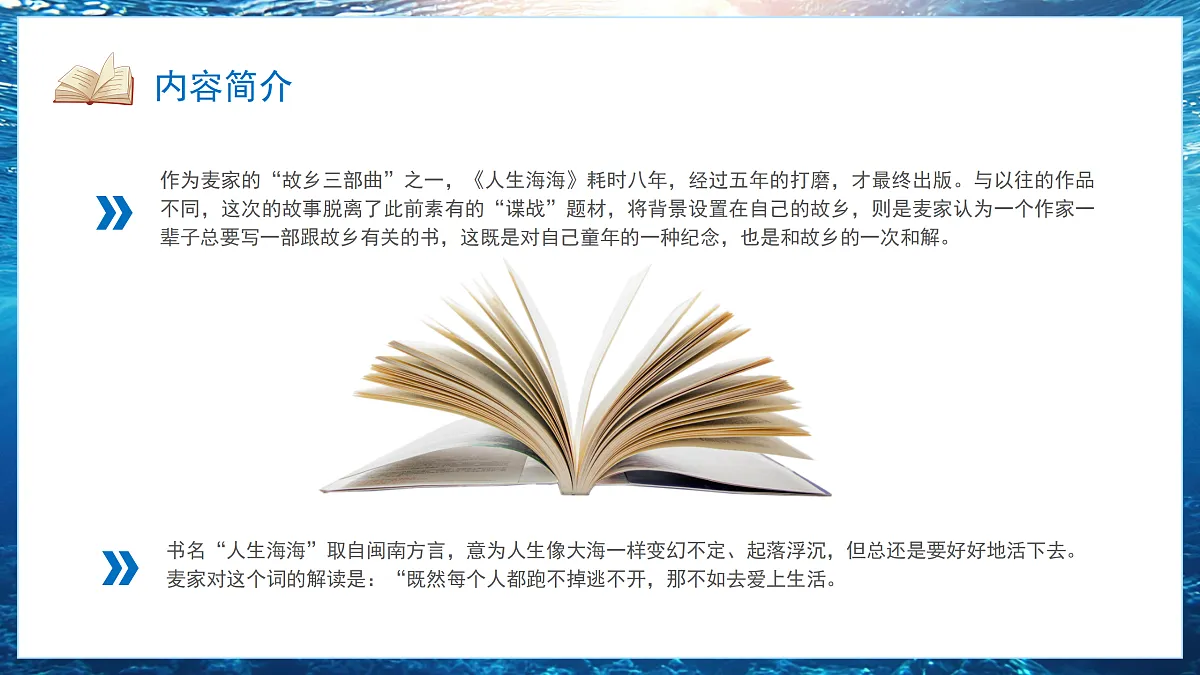 内容简介

作为麦家的“故乡三部曲”之一，《人生海海》耗时八年，经过五年的打磨，才最终出版。与以往的作品不同，这次的故事脱离了此前素有的“谍战”题材，将背景设置在自己的故乡，则是麦家认为一个作家一辈子总要写一部跟故乡有关的书，这既是对自己童年的一种纪念，也是和故乡的一次和解。

书名“人生海海”取自闽南方言，意为人生像大海一样变幻不定、起落浮沉，但总还是要好好地活下去。麦家对这个词的解读是：“既然每个人都跑不掉逃不开，那不如去爱上生活。